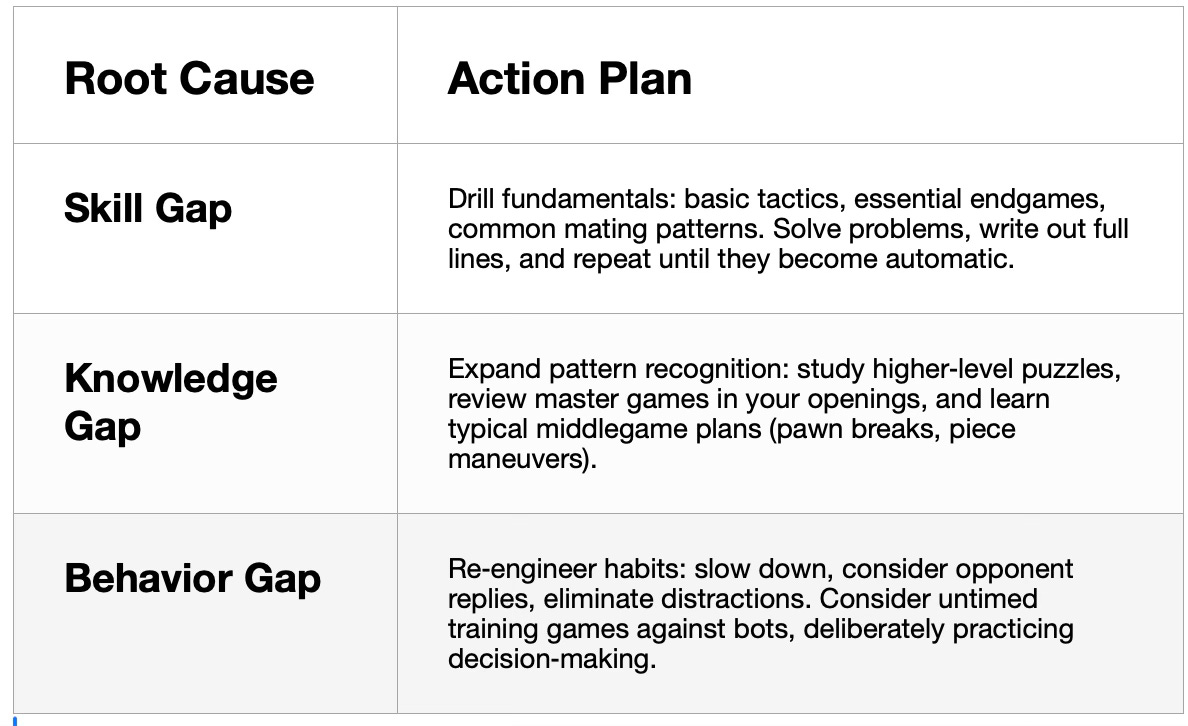 | Root Cause | Action Plan |
|---|---|
| Skill Gap | Drill fundamentals: basic tactics, essential endgames, common mating patterns. Solve problems, write out full lines, and repeat until they become automatic. |
| Knowledge Gap | Expand pattern recognition: study higher-level puzzles, review master games in your openings, and learn typical middlegame plans (pawn breaks, piece maneuvers). |
| Behavior Gap | Re-engineer habits: slow down, consider opponent replies, eliminate distractions. Consider untimed training games against bots, deliberately practicing decision-making. |